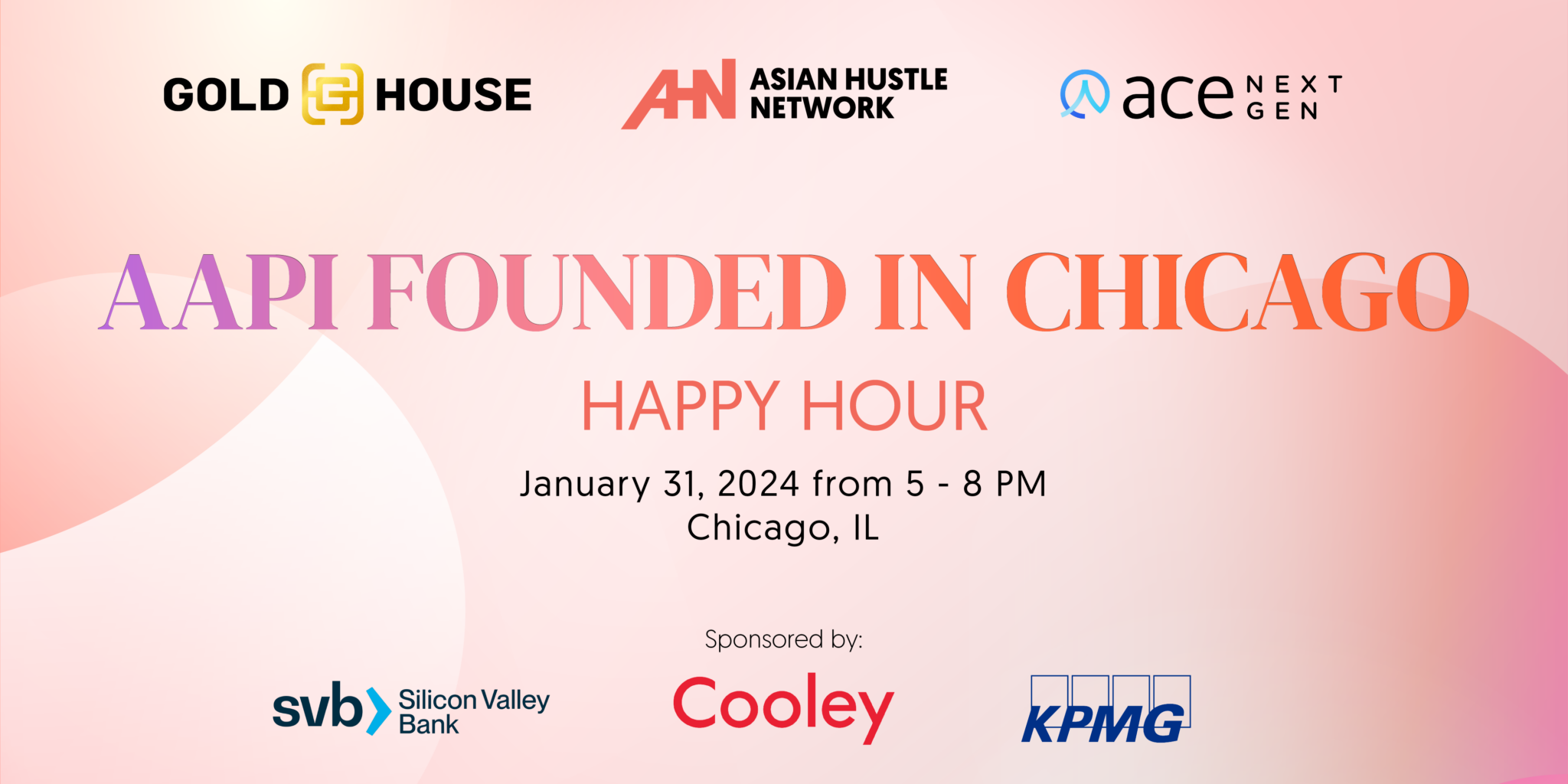 GOLD HOUSE

AHN ASIAN HUSTLE NETWORK

ace NEXT GEN

AAPI FOUNDED IN CHICAGO

HAPPY HOUR

January 31, 2024 from 5 - 8 PM
Chicago, IL

Sponsored by:

svb Silicon Valley Bank

Cooley

KPMG